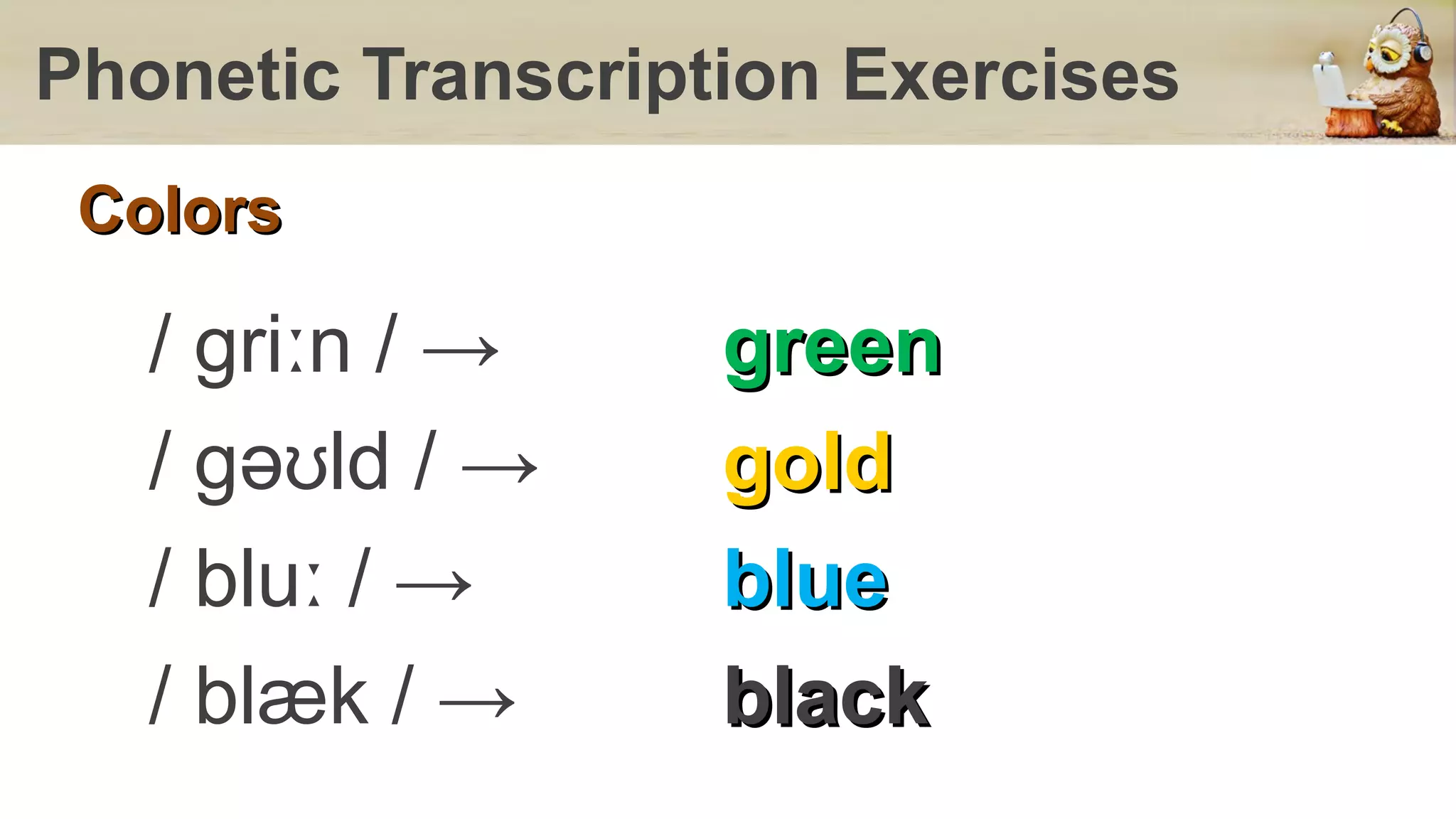 Phonetic Transcription Exercises

Colors

/ griːn / → green

/ gəʊld / → gold

/ bluː / → blue

/ blæk / → black